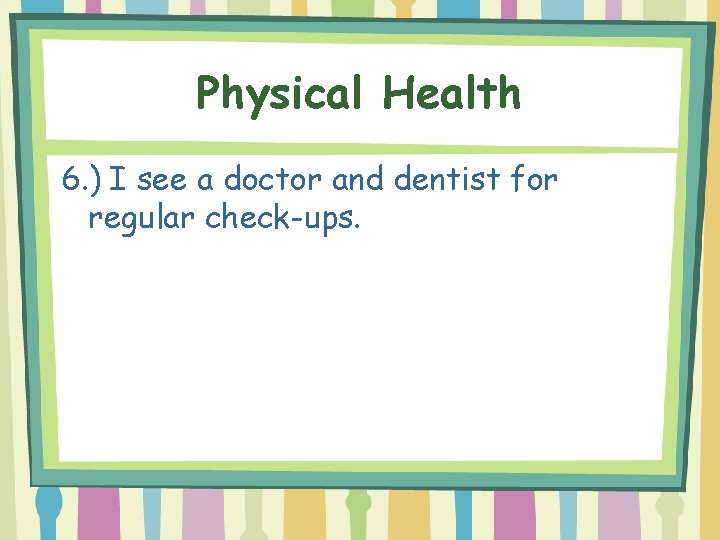 Physical Health

6.) I see a doctor and dentist for regular check-ups.